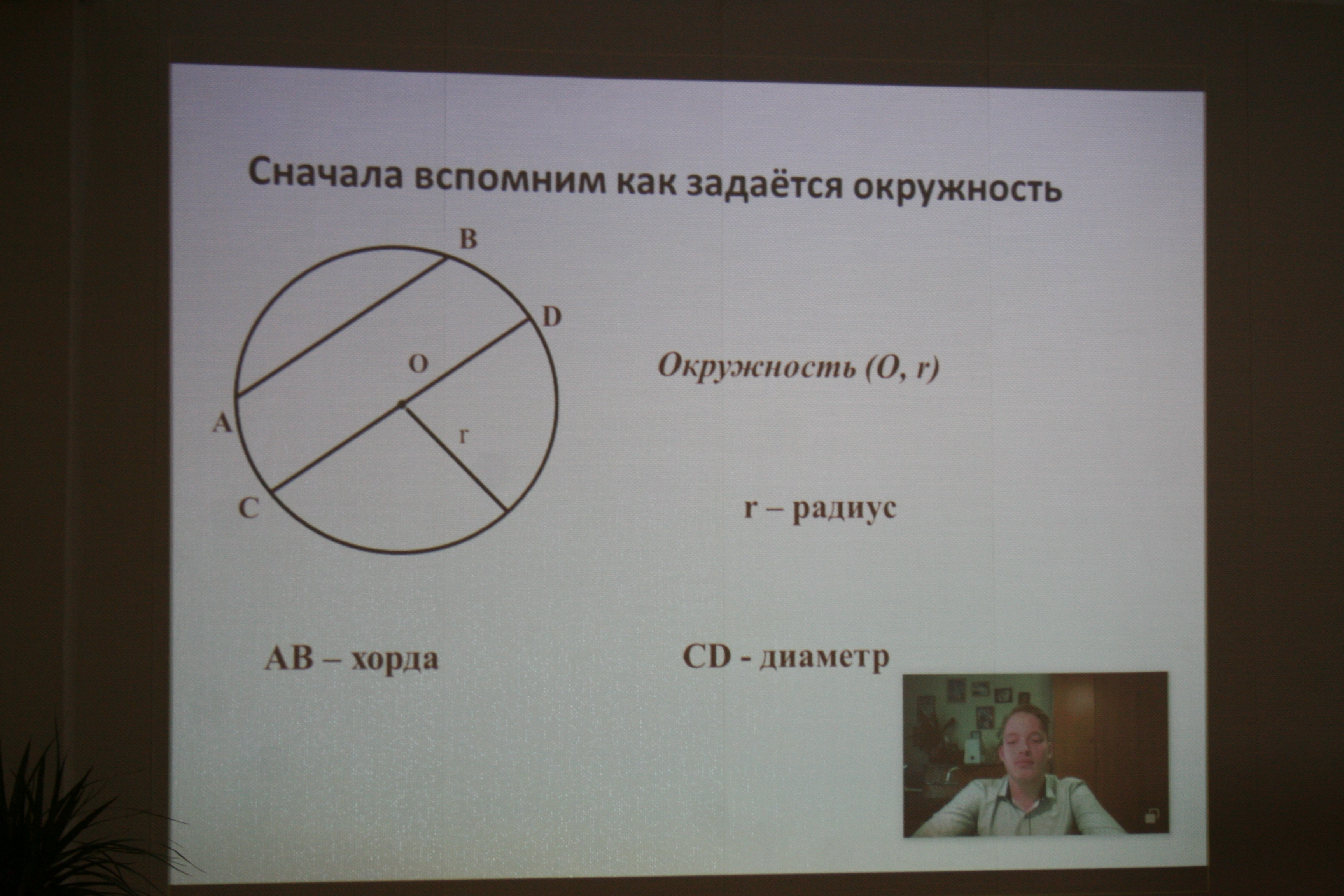 Сначала вспомним как задаётся окружность

B

D

O

A

r

C

Окружность (O, r)

r – радиус

AB – хорда

CD - диаметр